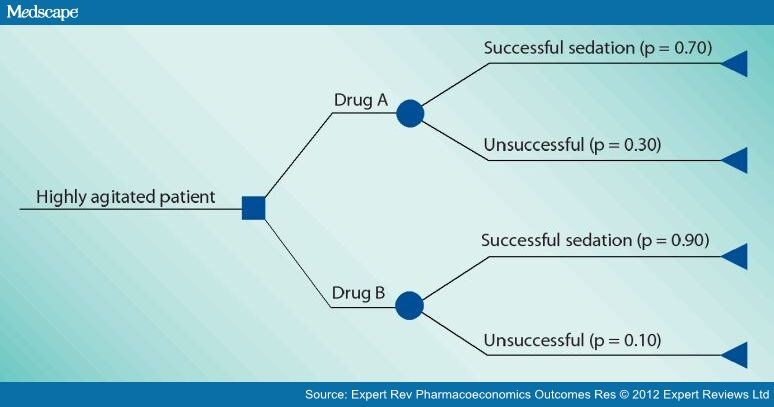 Medscape

Highly agitated patient

Drug A

Successful sedation (p = 0.70)

Unsuccessful (p = 0.30)

Drug B

Successful sedation (p = 0.90)

Unsuccessful (p = 0.10)

Source: Expert Rev Pharmacoeconomics Outcomes Res © 2012 Expert Reviews Ltd